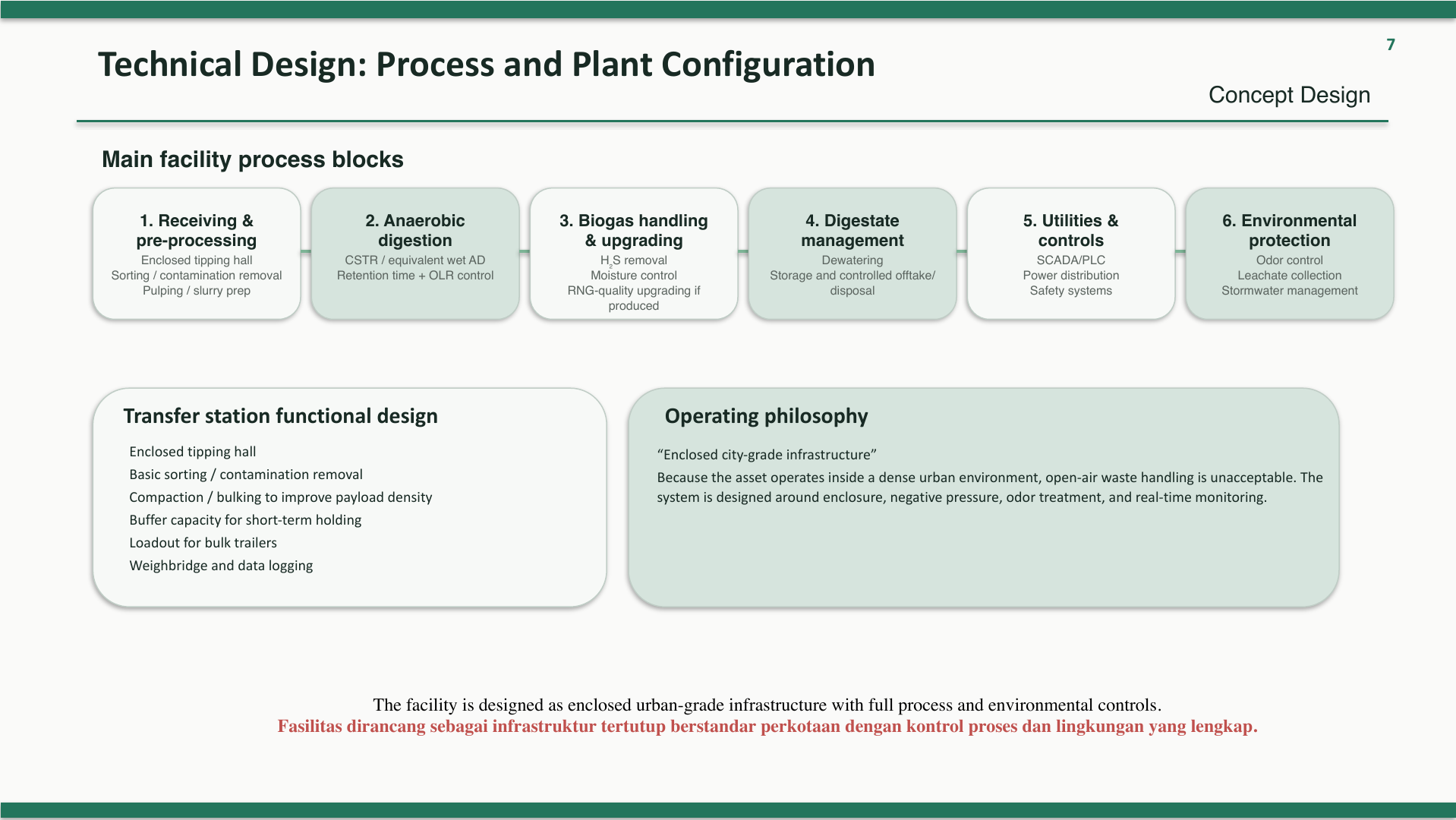 7

Technical Design: Process and Plant Configuration

Concept Design

Main facility process blocks

1. Receiving & pre-processing
Enclosed tipping hall
Sorting / contamination removal
Pulping / slurry prep

2. Anaerobic digestion
CSTR / equivalent wet AD
Retention time + OLR control

3. Biogas handling & upgrading
$H_2S$ removal
Moisture control
RNG-quality upgrading if produced

4. Digestate management
Dewatering
Storage and controlled offtake/ disposal

5. Utilities & controls
SCADA/PLC
Power distribution
Safety systems

6. Environmental protection
Odor control
Leachate collection
Stormwater management

Transfer station functional design
Enclosed tipping hall
Basic sorting / contamination removal
Compaction / bulking to improve payload density
Buffer capacity for short-term holding
Loadout for bulk trailers
Weighbridge and data logging

Operating philosophy
“Enclosed city-grade infrastructure”
Because the asset operates inside a dense urban environment, open-air waste handling is unacceptable. The system is designed around enclosure, negative pressure, odor treatment, and real-time monitoring.

The facility is designed as enclosed urban-grade infrastructure with full process and environmental controls.
Fasilitas dirancang sebagai infrastruktur tertutup berstandar perkotaan dengan kontrol proses dan lingkungan yang lengkap.